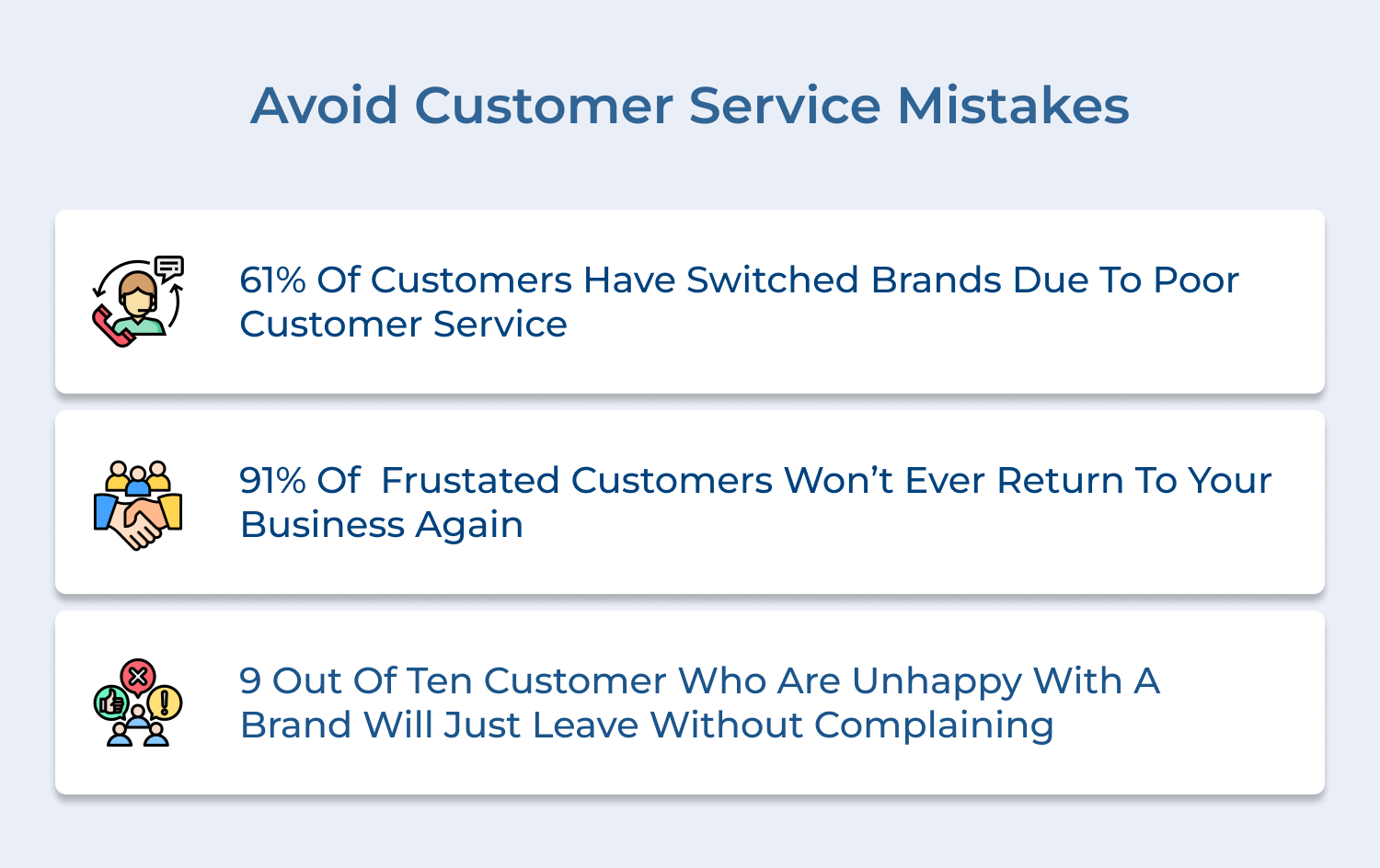 Avoid Customer Service Mistakes

61% Of Customers Have Switched Brands Due To Poor Customer Service

91% Of  Frustated Customers Won't Ever Return To Your Business Again

9 Out Of Ten Customer Who Are Unhappy With A Brand Will Just Leave Without Complaining